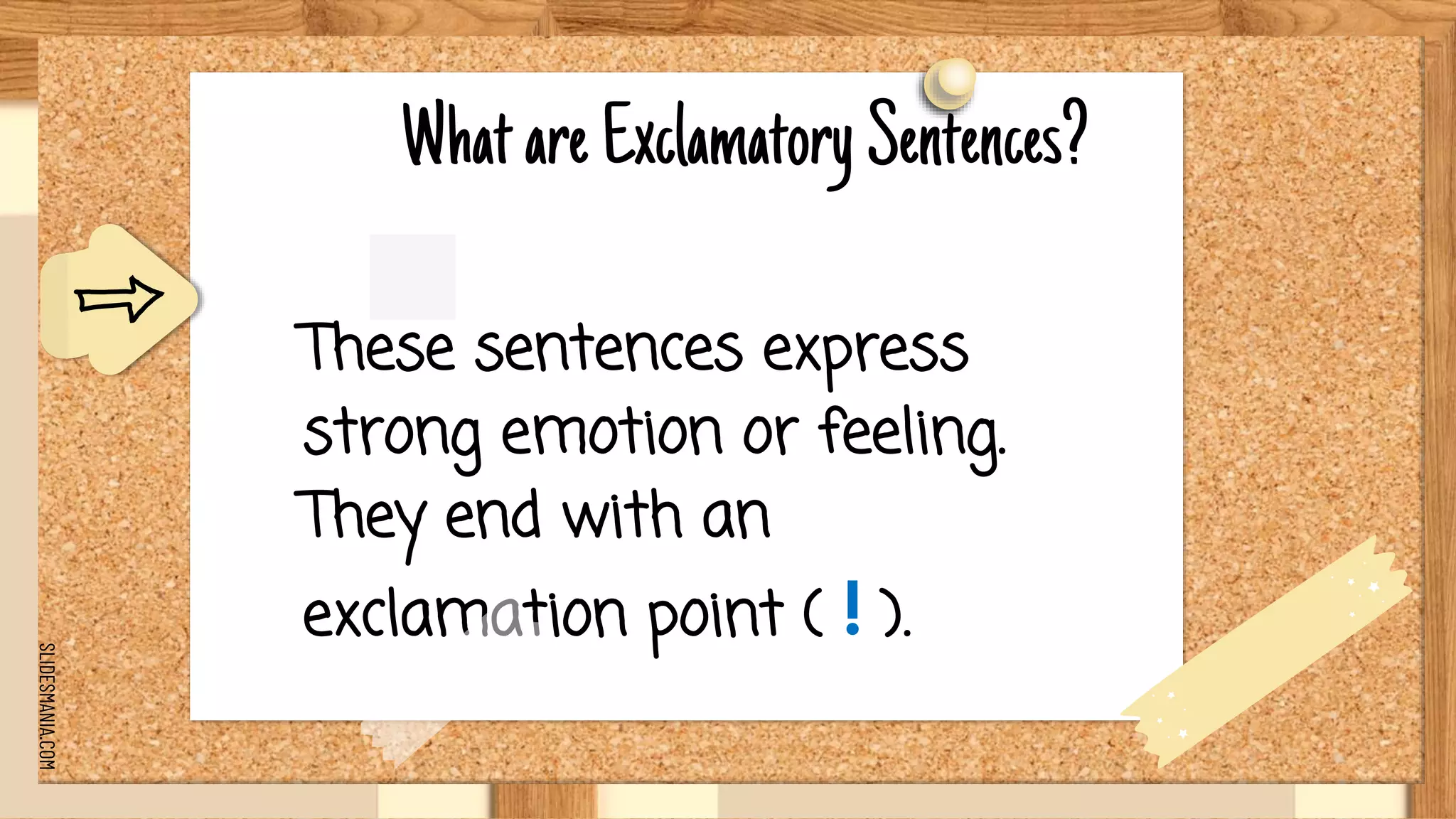 What are Exclamatory Sentences?

These sentences express strong emotion or feeling. They end with an exclamation point ( ! ).

SLIDESMANIA.COM